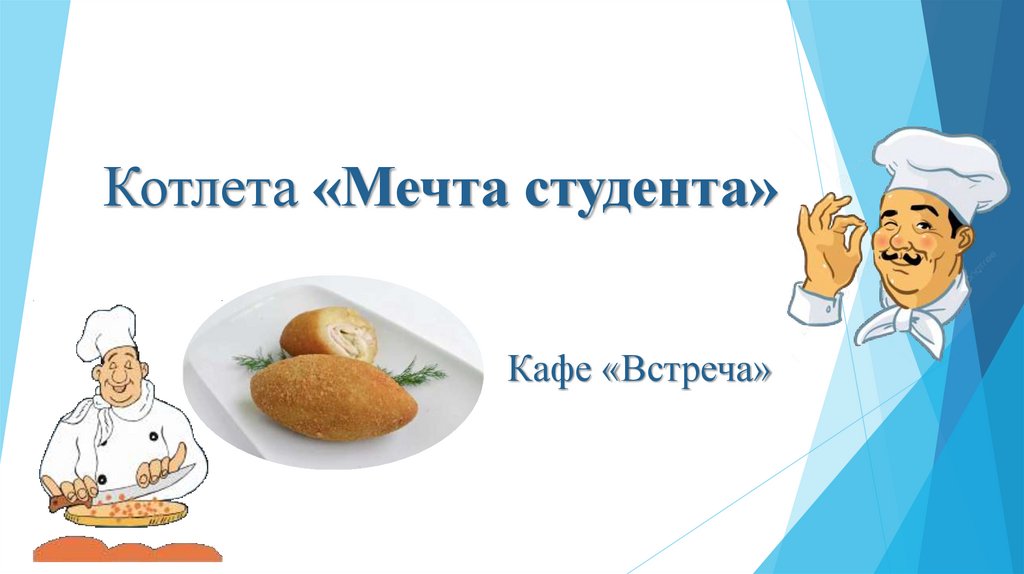 Котлета «Мечта студента»

Кафе «Встреча»